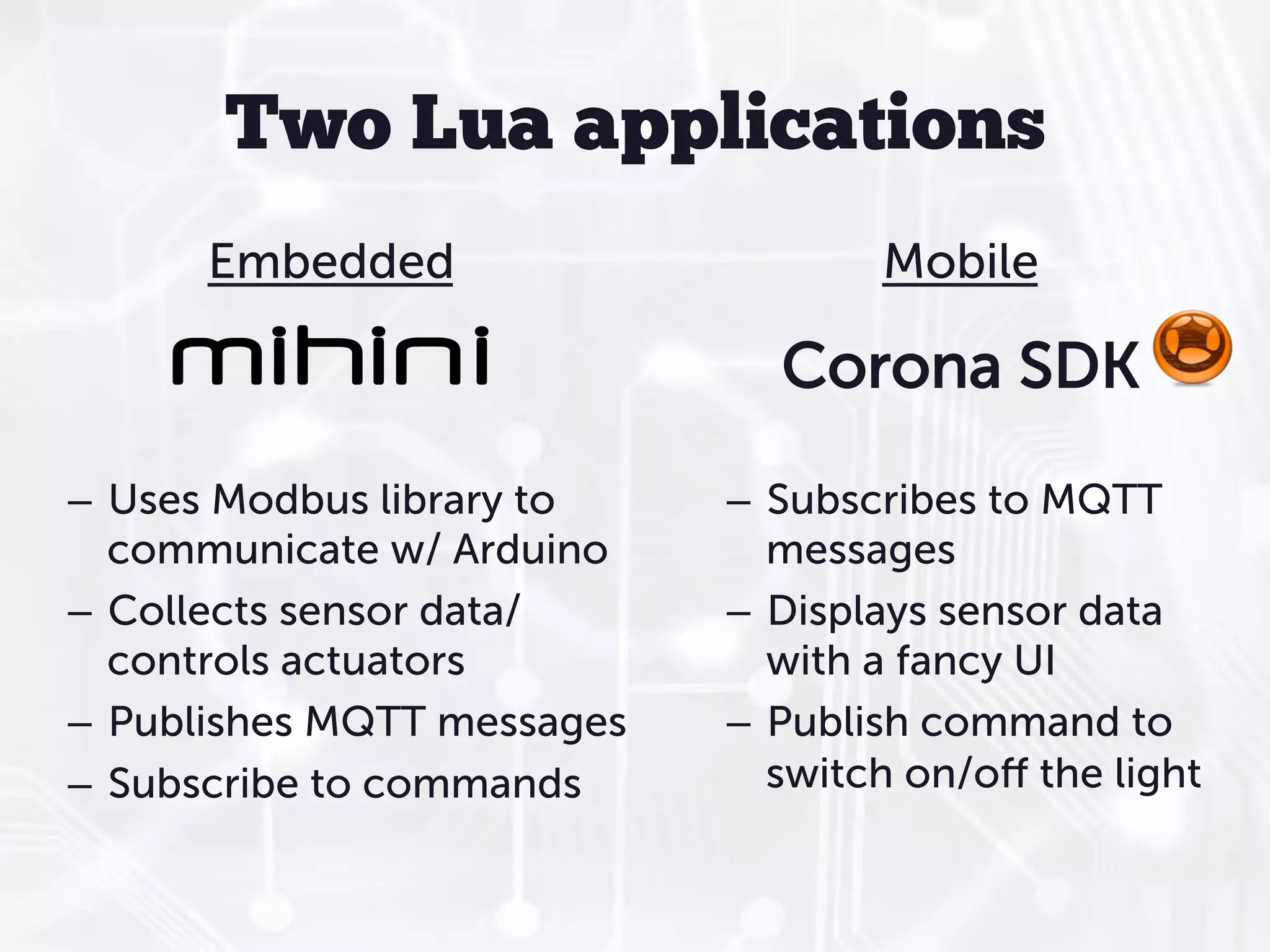 Two Lua applications

Embedded

mihini

– Uses Modbus library to communicate w/ Arduino
– Collects sensor data/ controls actuators
– Publishes MQTT messages
– Subscribe to commands

Mobile

Corona SDK

– Subscribes to MQTT messages
– Displays sensor data with a fancy UI
– Publish command to switch on/off the light